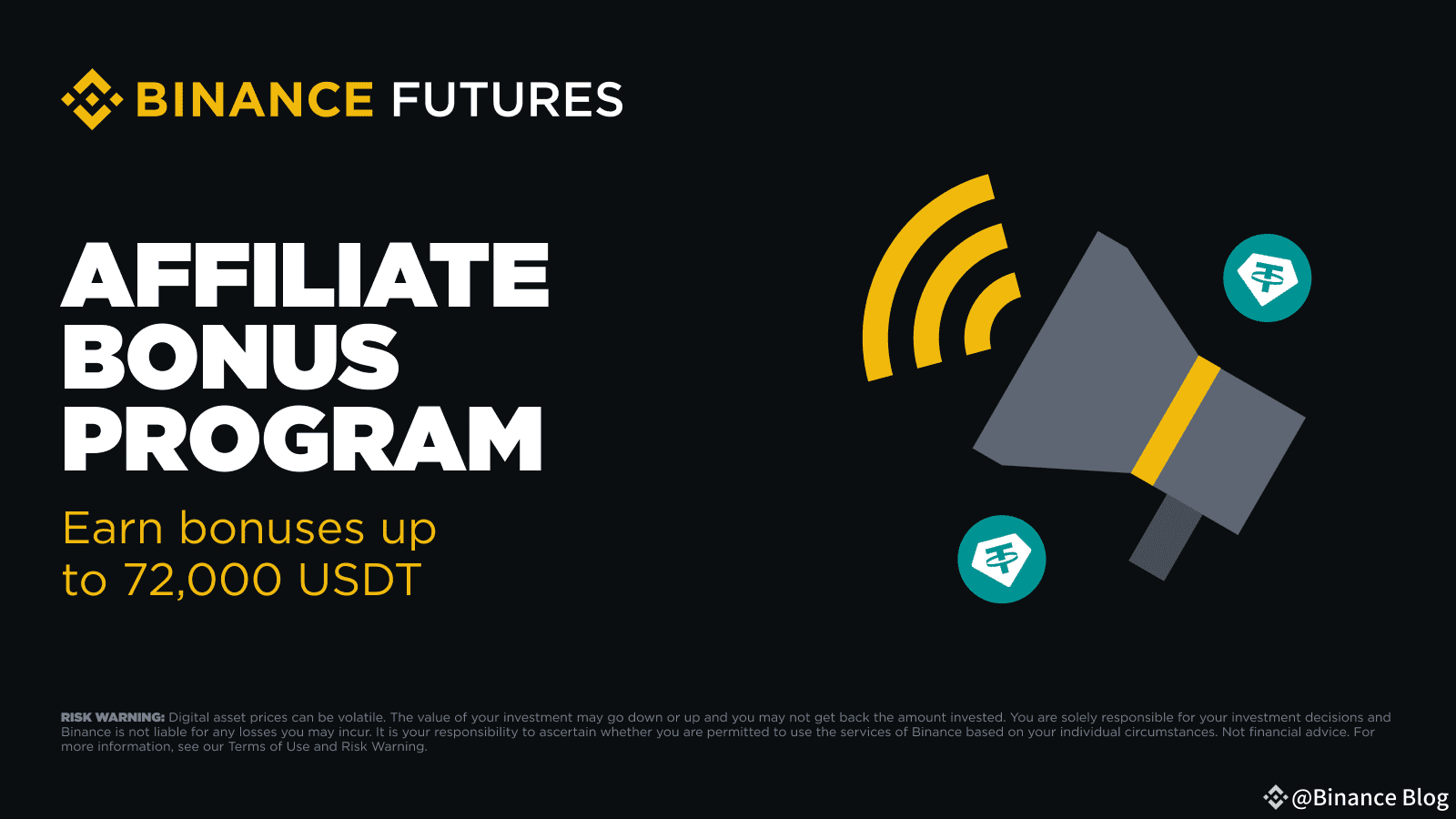 BINANCE FUTURES

AFFILIATE BONUS PROGRAM

Earn bonuses up to 72,000 USDT

RISK WARNING: Digital asset prices can be volatile. The value of your investment may go down or up and you may not get back the amount invested. You are solely responsible for your investment decisions and Binance is not liable for any losses you may incur. It is your responsibility to ascertain whether you are permitted to use the services of Binance based on your individual circumstances. Not financial advice. For more information, see our Terms of Use and Risk Warning.

@Binance Blog